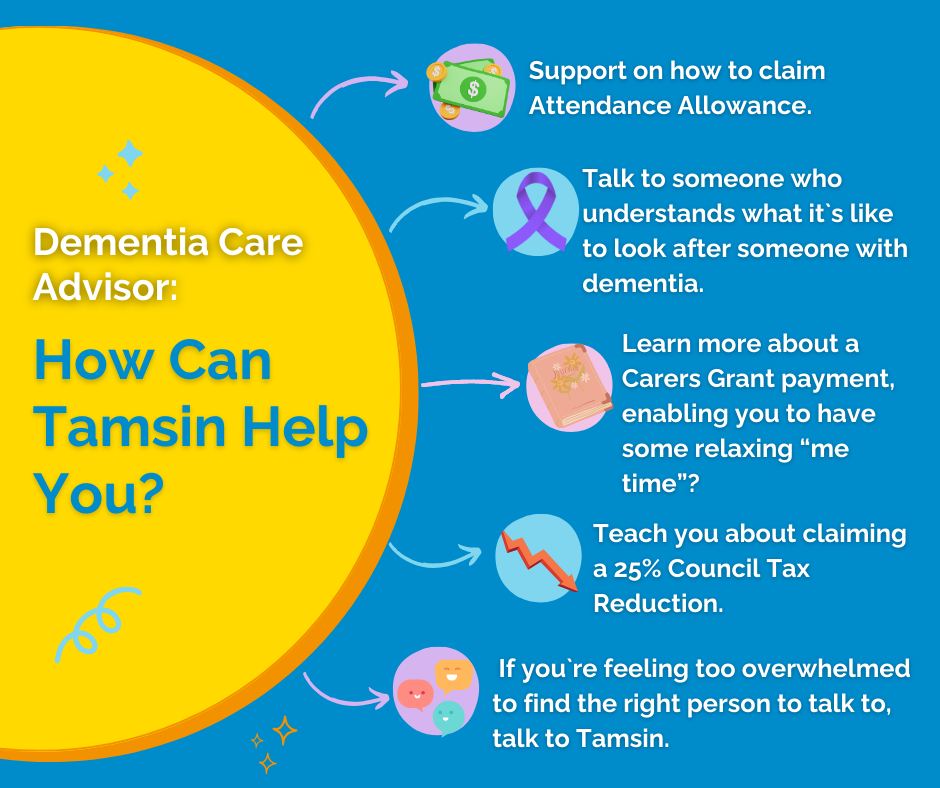 Dementia Care Advisor:

How Can Tamsin Help You?

Support on how to claim Attendance Allowance.

Talk to someone who understands what it`s like to look after someone with dementia.

Learn more about a Carers Grant payment, enabling you to have some relaxing “me time”?

Teach you about claiming a 25% Council Tax Reduction.

If you`re feeling too overwhelmed to find the right person to talk to, talk to Tamsin.